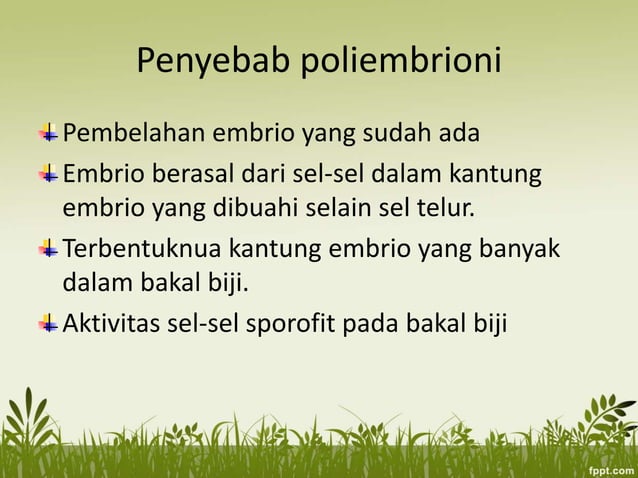 Penyebab poliembrioni

Pembelahan embrio yang sudah ada

Embrio berasal dari sel-sel dalam kantung embrio yang dibuahi selain sel telur.

Terbentuknua kantung embrio yang banyak dalam bakal biji.

Aktivitas sel-sel sporofit pada bakal biji

fppt.com